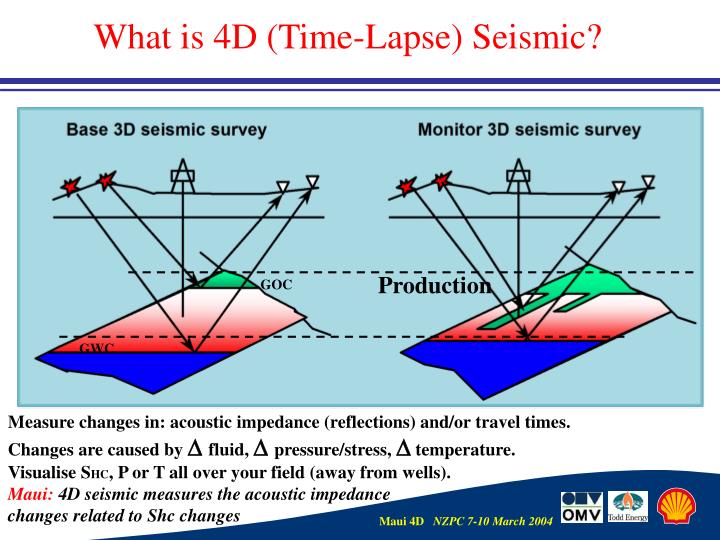 What is 4D (Time-Lapse) Seismic?

Base 3D seismic survey

Monitor 3D seismic survey

GOC

Production

GWC

Measure changes in: acoustic impedance (reflections) and/or travel times.

Changes are caused by $\Delta$ fluid, $\Delta$ pressure/stress, $\Delta$ temperature.

Visualise SHC, P or T all over your field (away from wells).

Maui: 4D seismic measures the acoustic impedance changes related to Shc changes

Maui 4D NZPC 7-10 March 2004

OMV

Todd Energy